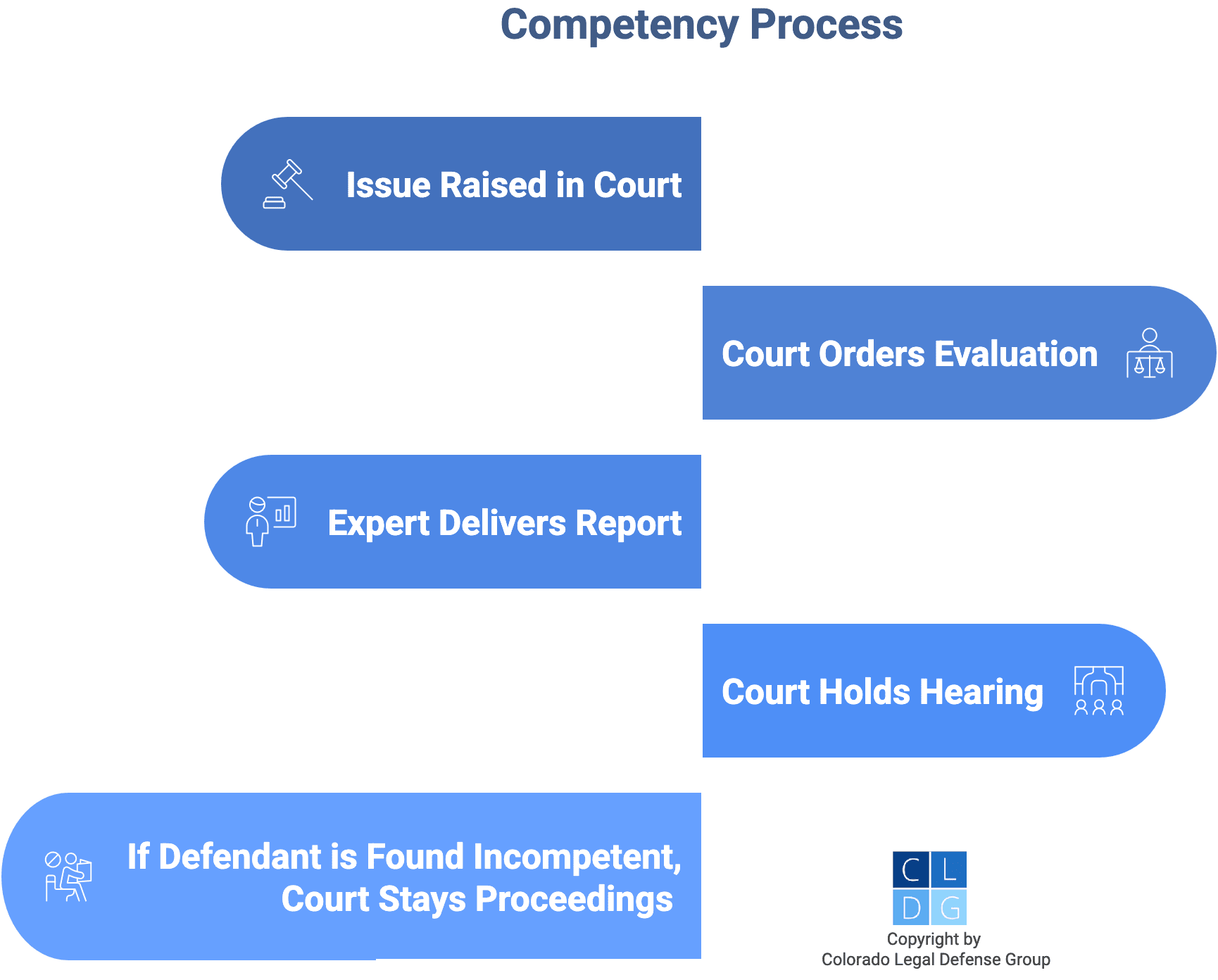 Competency Process

Issue Raised in Court

Court Orders Evaluation

Expert Delivers Report

Court Holds Hearing

If Defendant is Found Incompetent, Court Stays Proceedings

C L D G

Copyright by
Colorado Legal Defense Group